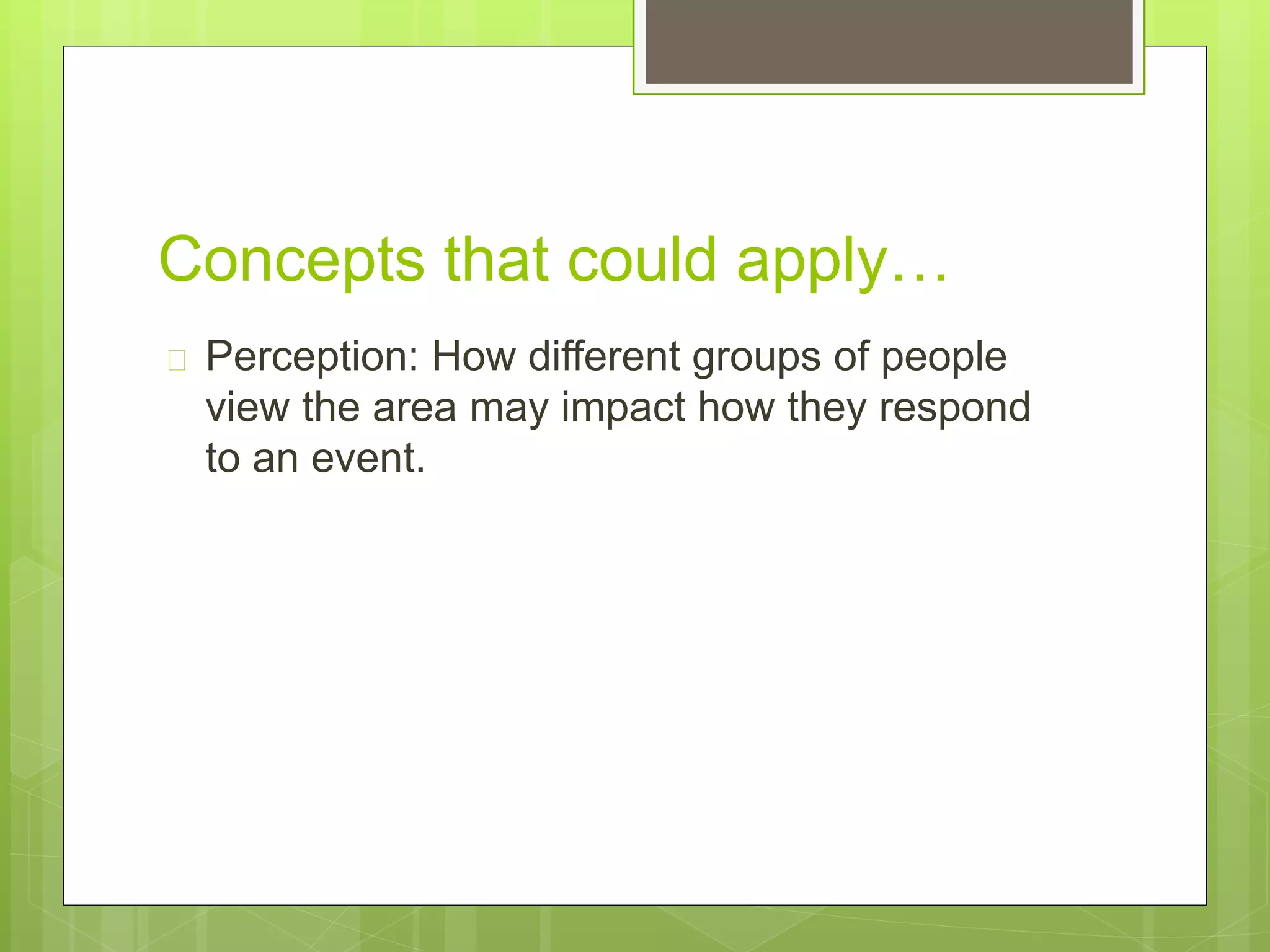 Concepts that could apply…

Perception: How different groups of people view the area may impact how they respond to an event.